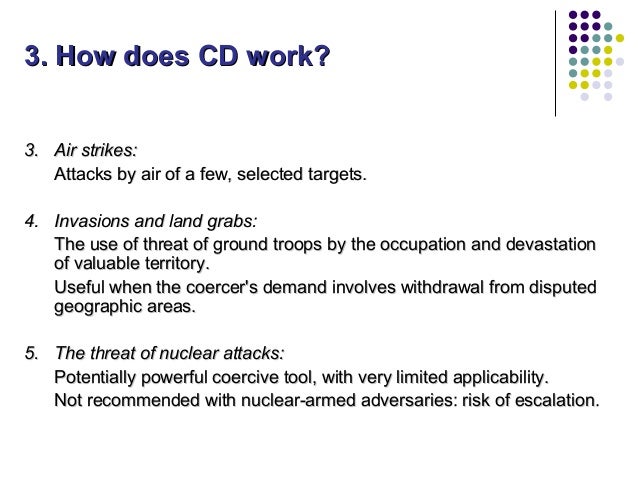 3. How does CD work?

3. Air strikes:
Attacks by air of a few, selected targets.

4. Invasions and land grabs:
The use of threat of ground troops by the occupation and devastation of valuable territory.
Useful when the coercer's demand involves withdrawal from disputed geographic areas.

5. The threat of nuclear attacks:
Potentially powerful coercive tool, with very limited applicability.
Not recommended with nuclear-armed adversaries: risk of escalation.